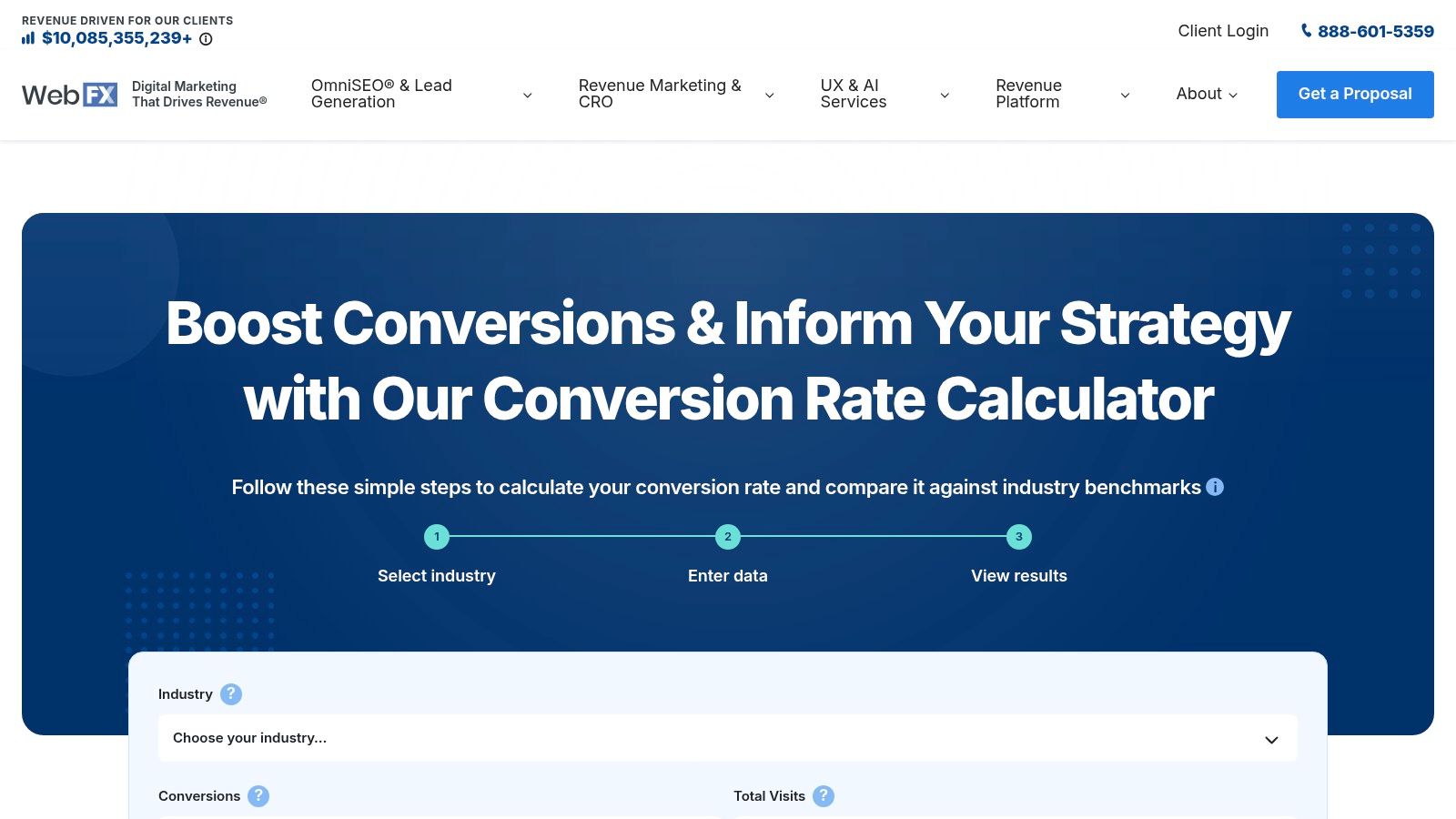 REVENUE DRIVEN FOR OUR CLIENTS
$10,085,355,239+

Client Login
888-601-5359

WebFX Digital Marketing That Drives Revenue®

OmniSEO® & Lead Generation
Revenue Marketing & CRO
UX & AI Services
Revenue Platform
About
Get a Proposal

Boost Conversions & Inform Your Strategy with Our Conversion Rate Calculator

Follow these simple steps to calculate your conversion rate and compare it against industry benchmarks

1
Select industry
2
Enter data
3
View results

Industry ?
Choose your industry...

Conversions ?
Total Visits ?